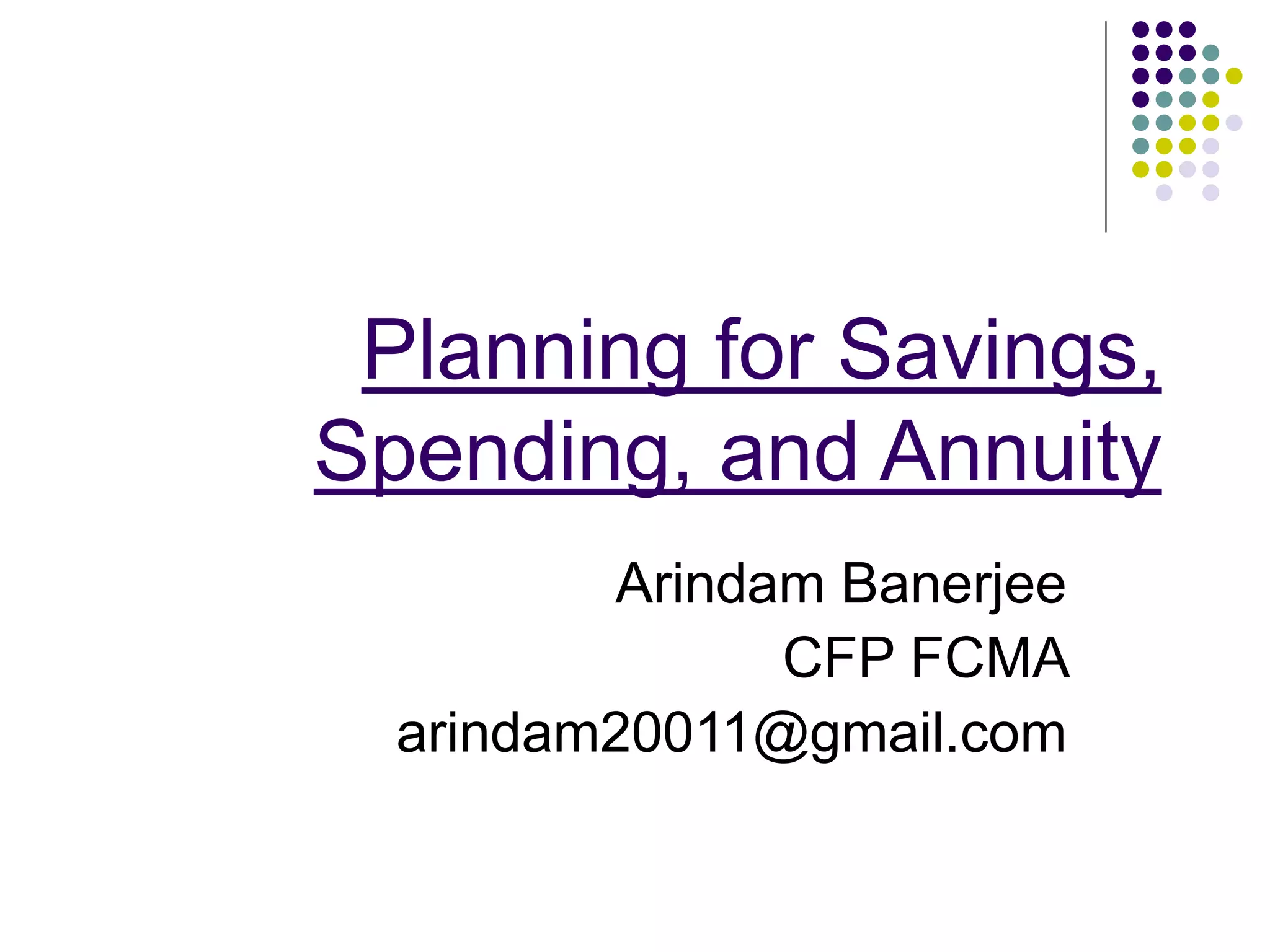 Planning for Savings, Spending, and Annuity

Arindam Banerjee
CFP FCMA
arindam20011@gmail.com